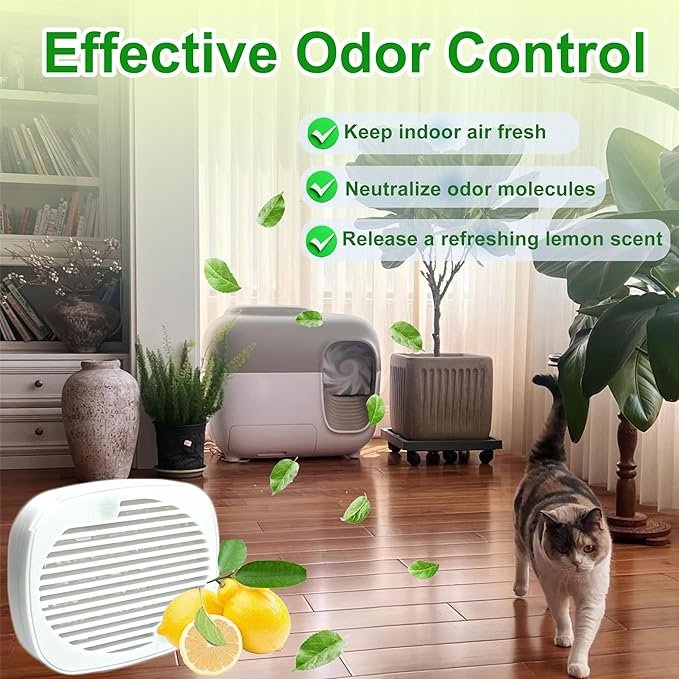 Effective Odor Control

Keep indoor air fresh

Neutralize odor molecules

Release a refreshing lemon scent